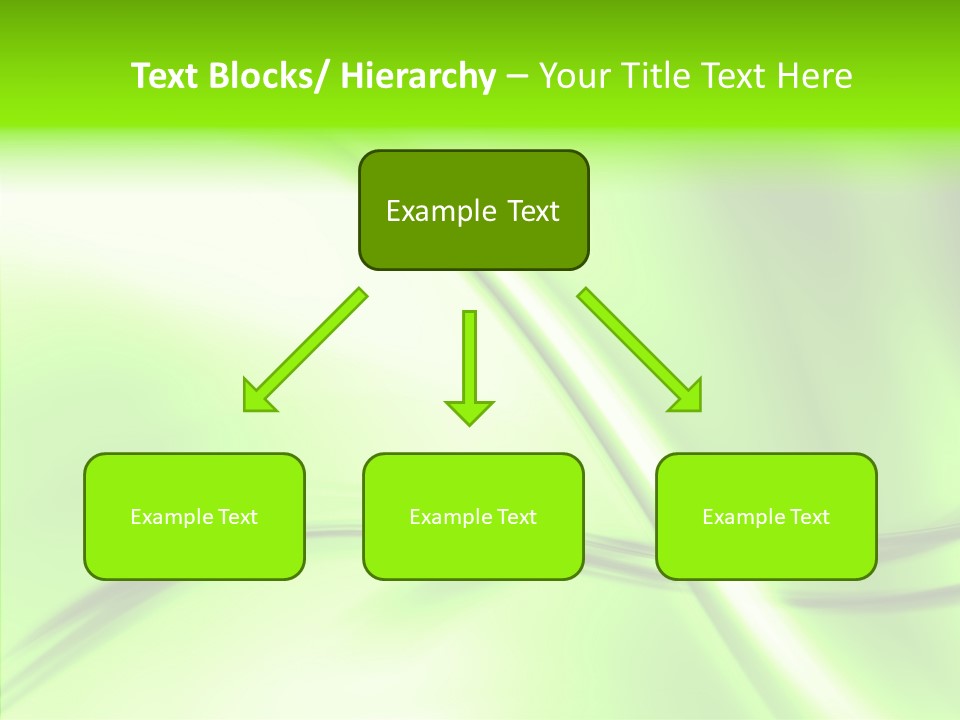 Text Blocks/ Hierarchy – Your Title Text Here

Example Text

Example Text

Example Text

Example Text